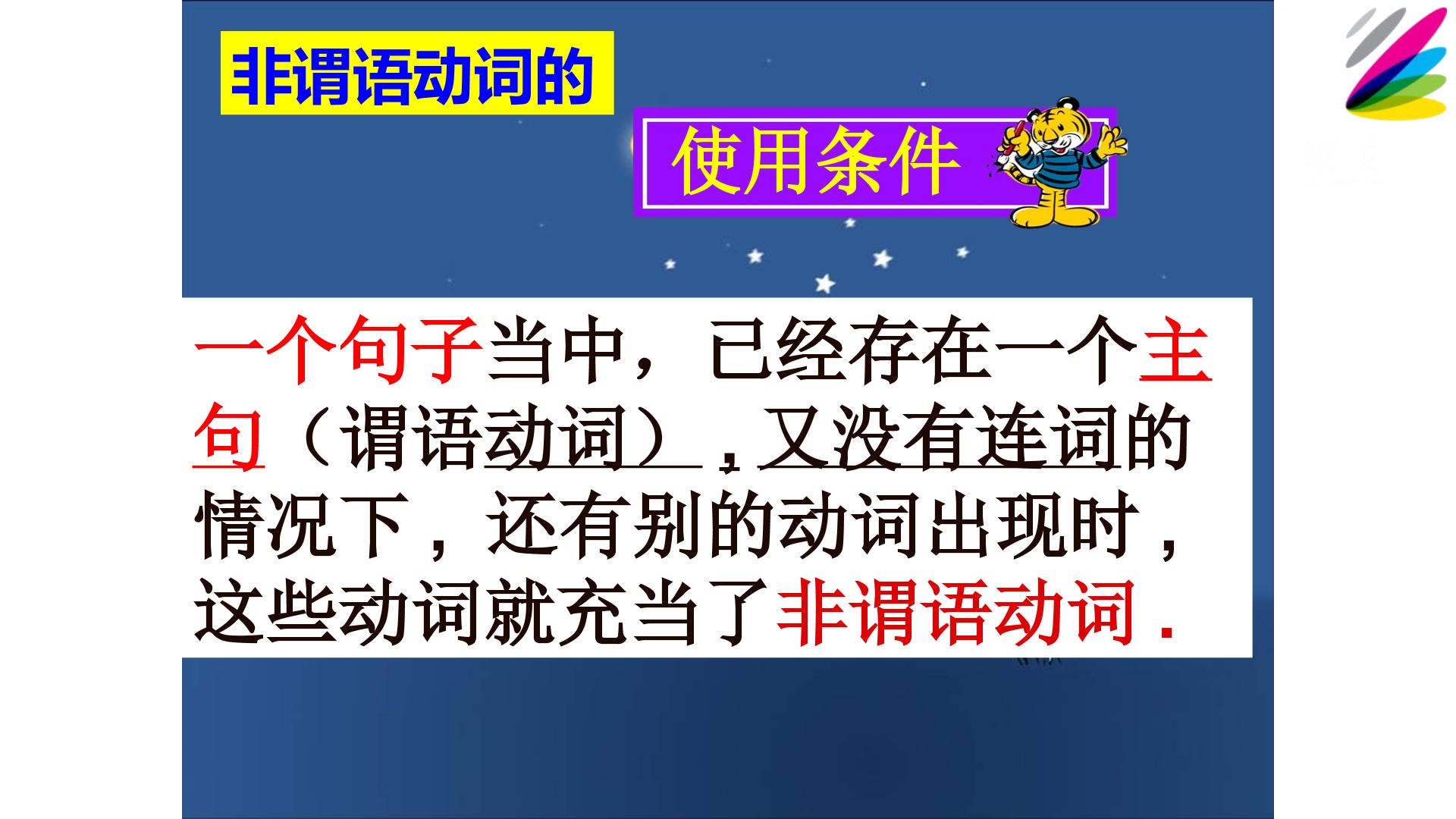 非谓语动词的

使用条件

一个句子当中，已经存在一个主句（谓语动词），又没有连词的情况下，还有别的动词出现时，这些动词就充当了非谓语动词.